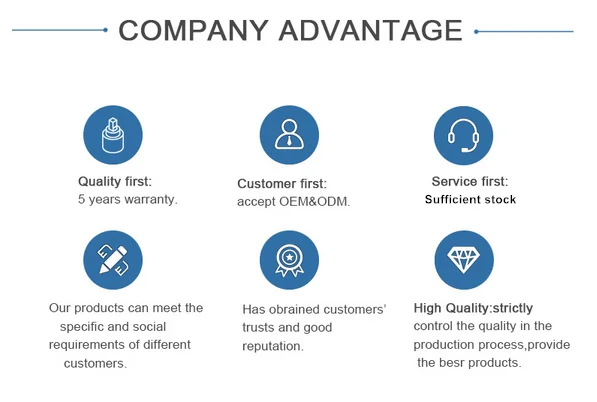 COMPANY ADVANTAGE

Quality first:
5 years warranty.

Customer first:
accept OEM&ODM.

Service first:
Sufficient stock

Our products can meet the specific and social requirements of different customers.

Has obrained customers' trusts and good reputation.

High Quality:strictly control the quality in the production process,provide the besr products.